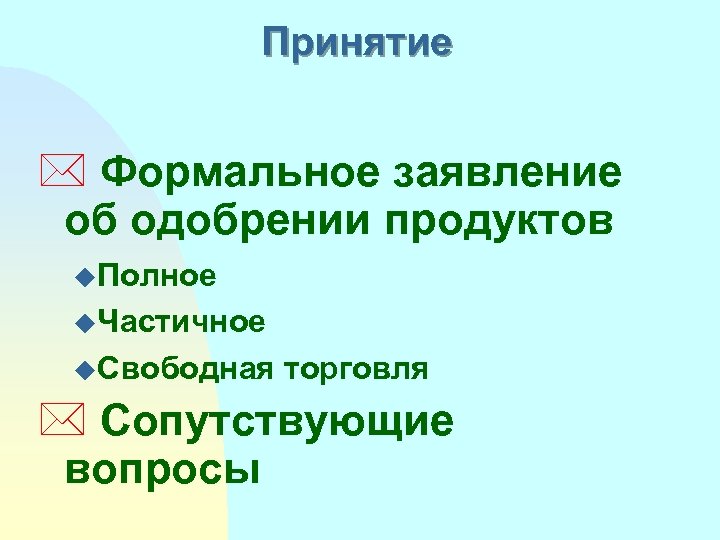 Принятие

Формальное заявление об одобрении продуктов

Полное

Частичное

Свободная торговля

Сопутствующие вопросы